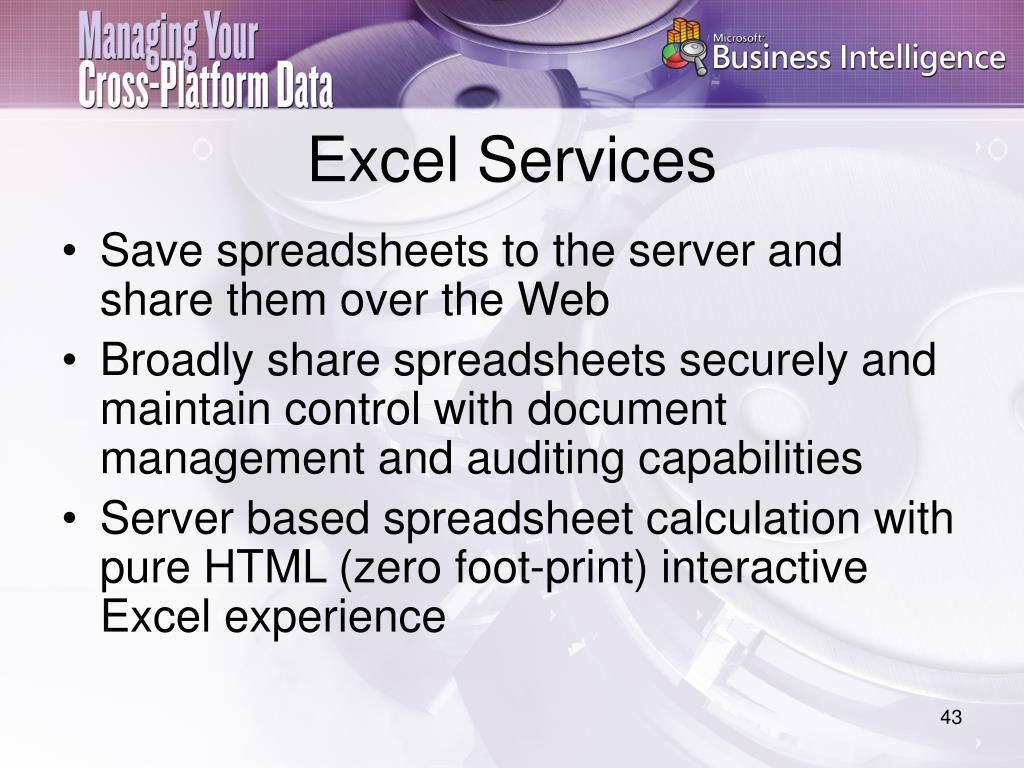 Managing Your Cross-Platform Data

Microsoft Business Intelligence

Excel Services

• Save spreadsheets to the server and share them over the Web
• Broadly share spreadsheets securely and maintain control with document management and auditing capabilities
• Server based spreadsheet calculation with pure HTML (zero foot-print) interactive Excel experience

43